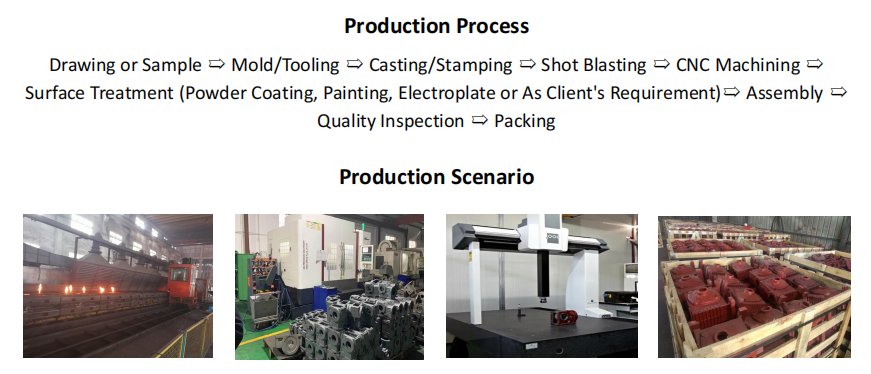 Production Process

Drawing or Sample ⇨ Mold/Tooling ⇨ Casting/Stamping ⇨ Shot Blasting ⇨ CNC Machining ⇨ Surface Treatment (Powder Coating, Painting, Electroplate or As Client's Requirement)⇨ Assembly ⇨ Quality Inspection ⇨ Packing

Production Scenario